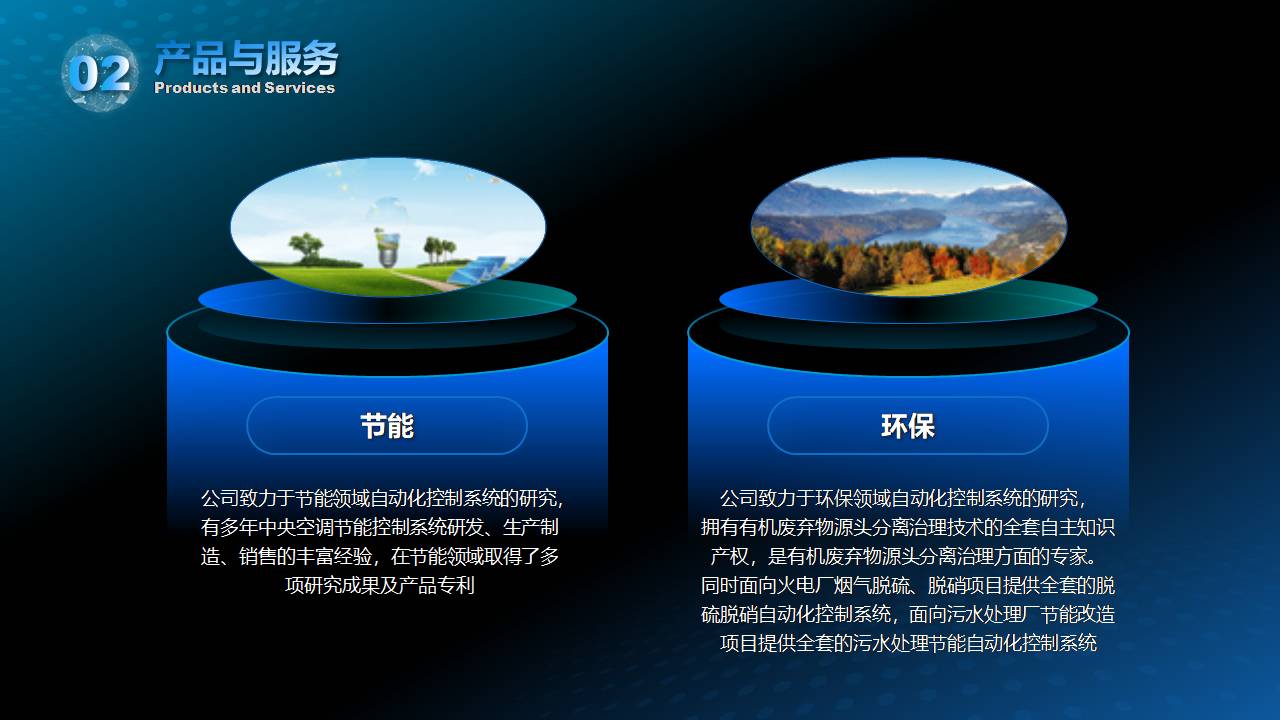 02
产品与服务
Products and Services

节能

公司致力于节能领域自动化控制系统的研究，有多年中央空调节能控制系统研发、生产制造、销售的丰富经验，在节能领域取得了多项研究成果及产品专利

环保

公司致力于环保领域自动化控制系统的研究，拥有有机废弃物源头分离治理技术的全套自主知识产权，是有机废弃物源头分离治理方面的专家。同时面向火电厂烟气脱硫、脱硝项目提供全套的脱硫脱硝自动化控制系统，面向污水处理厂节能改造项目提供全套的污水处理节能自动化控制系统